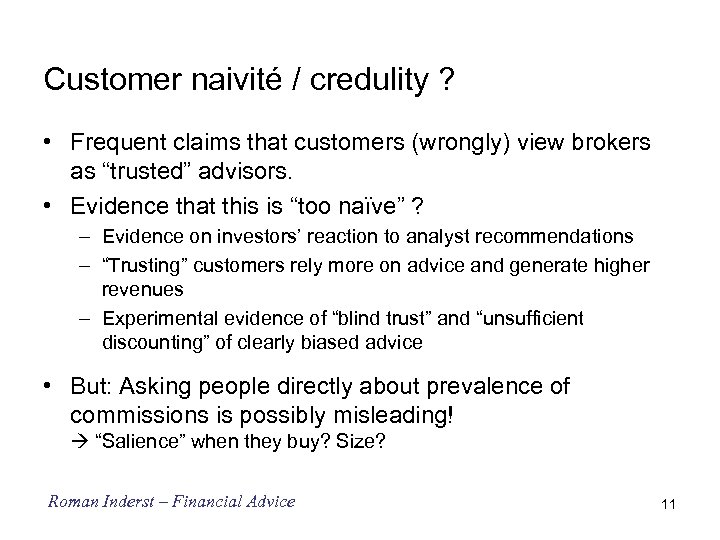 Customer naivité / credulity ?

• Frequent claims that customers (wrongly) view brokers as “trusted” advisors.
• Evidence that this is “too naïve” ?
– Evidence on investors’ reaction to analyst recommendations
– “Trusting” customers rely more on advice and generate higher revenues
– Experimental evidence of “blind trust” and “unsufficient discounting” of clearly biased advice

• But: Asking people directly about prevalence of commissions is possibly misleading!
→ “Salience” when they buy? Size?

Roman Inderst – Financial Advice

11